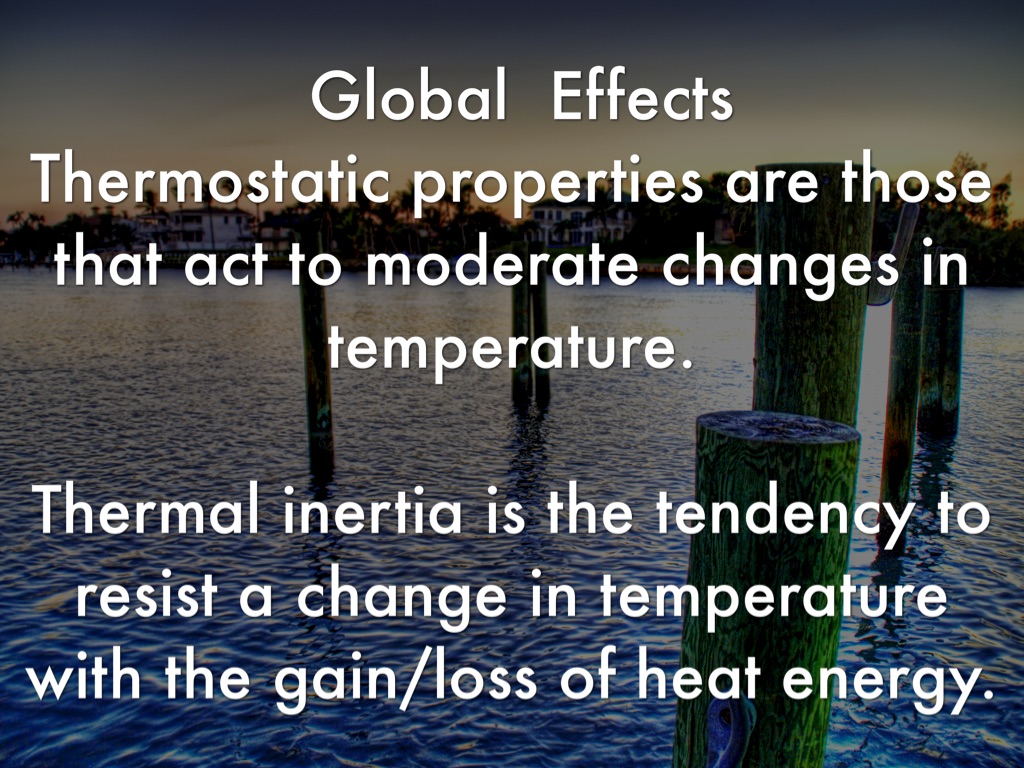 Global Effects
Thermostatic properties are those that act to moderate changes in temperature.

Thermal inertia is the tendency to resist a change in temperature with the gain/loss of heat energy.